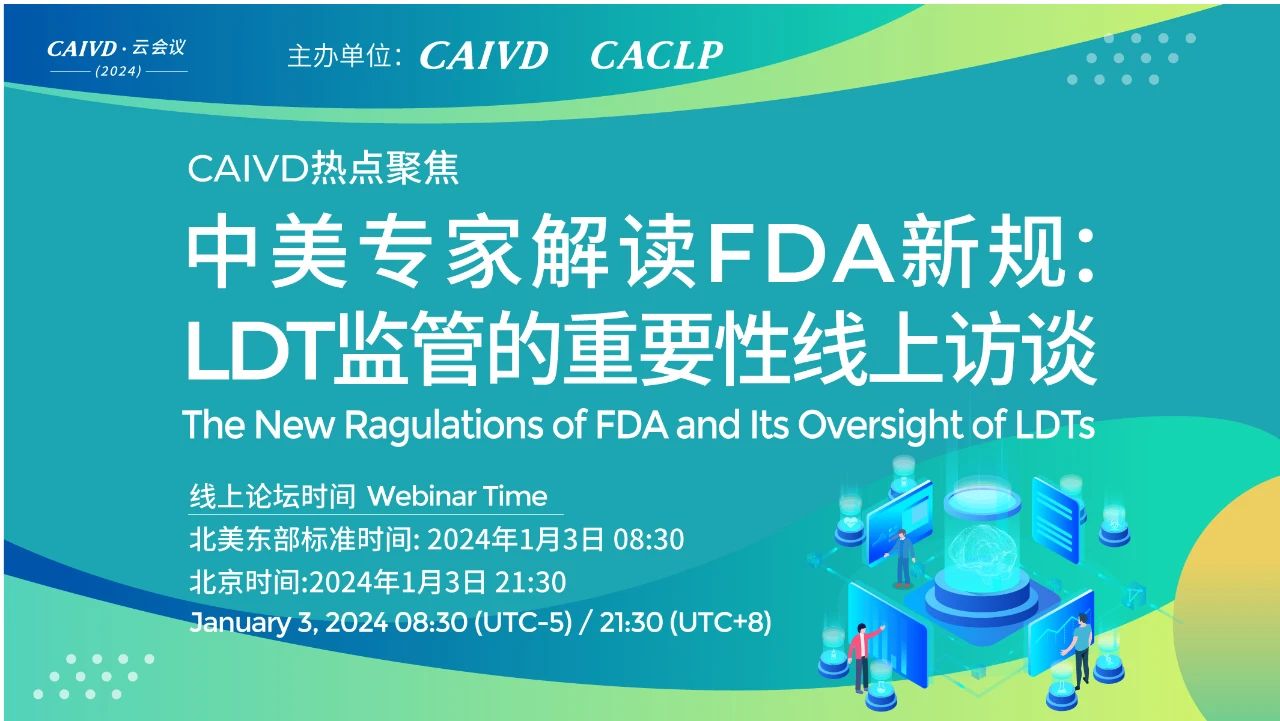 CAIVD · 云会议
(2024)

主办单位: CAIVD CACLP

CAIVD热点聚焦

中美专家解读FDA新规:
LDT监管的重要性线上访谈

The New Ragulations of FDA and Its Oversight of LDTs

线上论坛时间 Webinar Time
北美东部标准时间: 2024年1月3日 08:30
北京时间:2024年1月3日 21:30
January 3, 2024 08:30 (UTC-5) / 21:30 (UTC+8)